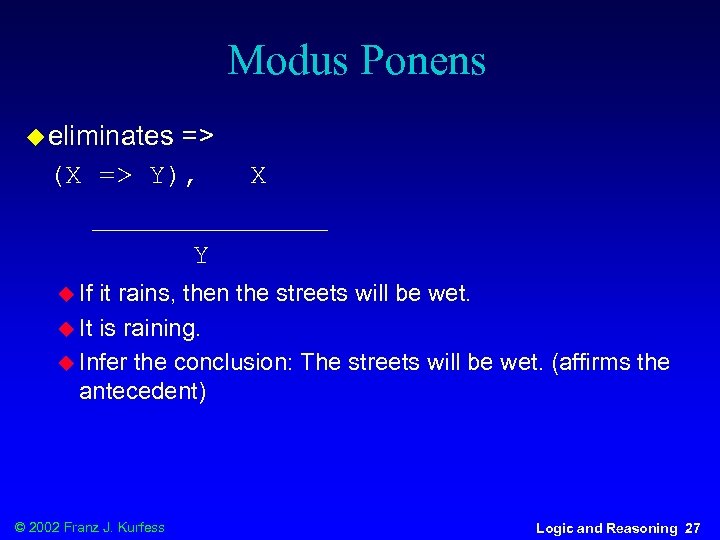 Modus Ponens

eliminates =>

(X => Y), X

Y

If it rains, then the streets will be wet.

It is raining.

Infer the conclusion: The streets will be wet. (affirms the antecedent)

© 2002 Franz J. Kurfess

Logic and Reasoning 27